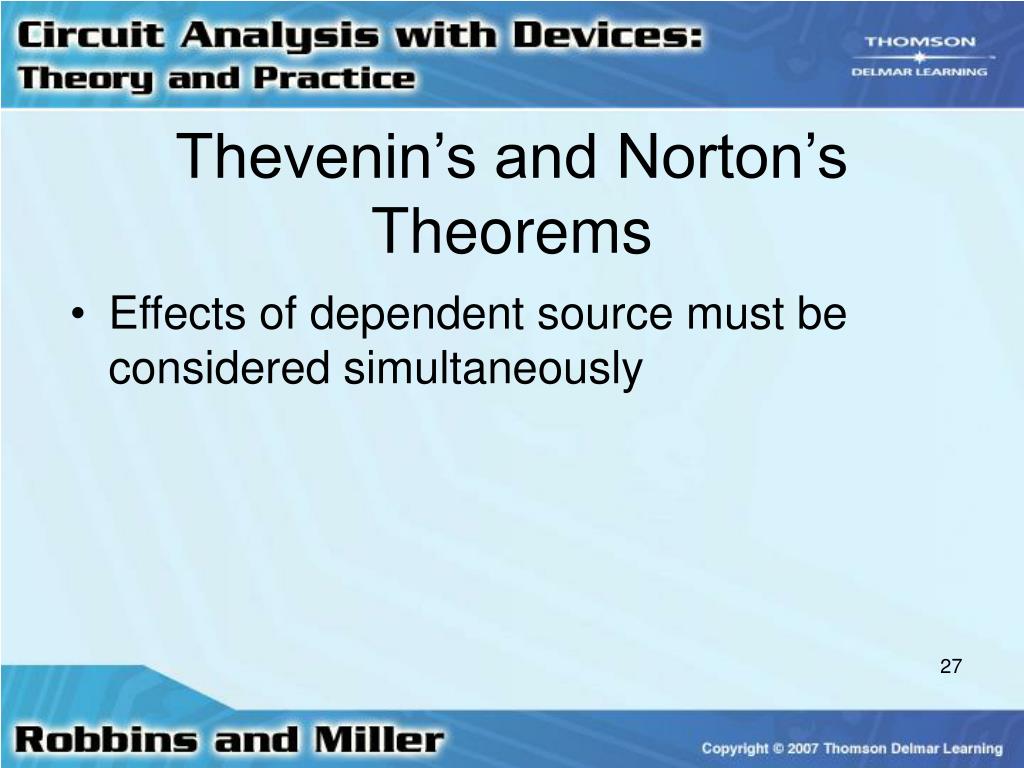 Circuit Analysis with Devices:
Theory and Practice

THOMSON
DELMAR LEARNING

Thevenin’s and Norton’s Theorems

• Effects of dependent source must be considered simultaneously

27

Robbins and Miller

Copyright © 2007 Thomson Delmar Learning